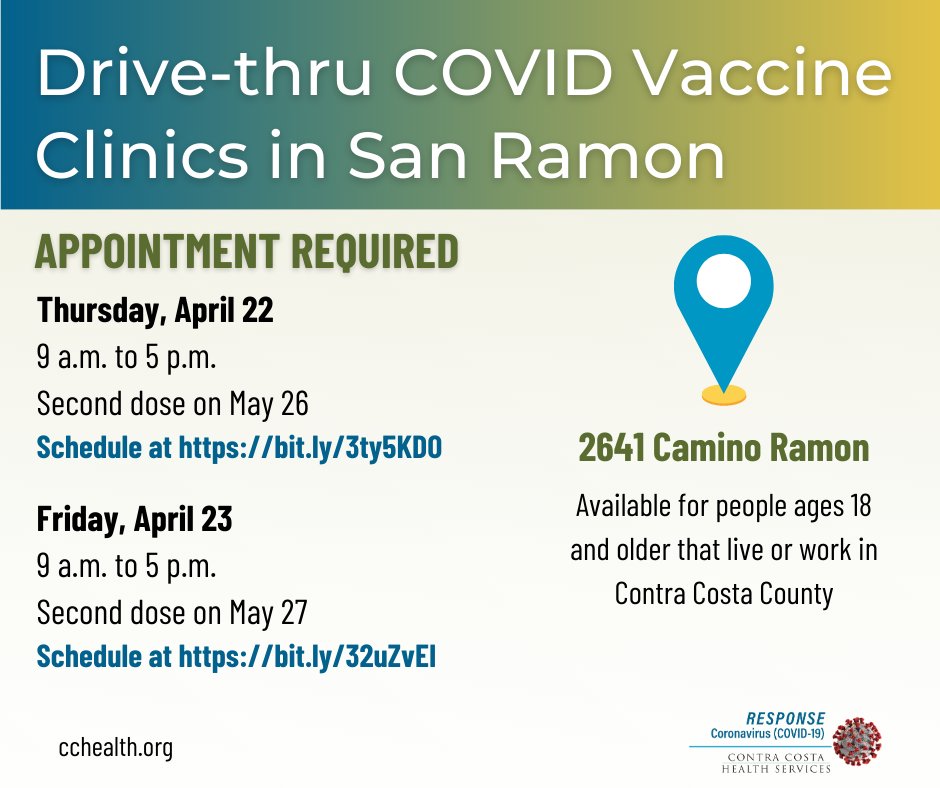 Drive-thru COVID Vaccine Clinics in San Ramon

APPOINTMENT REQUIRED

Thursday, April 22
9 a.m. to 5 p.m.
Second dose on May 26
Schedule at https://bit.ly/3ty5KDO

Friday, April 23
9 a.m. to 5 p.m.
Second dose on May 27
Schedule at https://bit.ly/32uZvEI

2641 Camino Ramon

Available for people ages 18 and older that live or work in Contra Costa County

cchealth.org

RESPONSE
Coronavirus (COVID-19)
CONTRA COSTA
HEALTH SERVICES